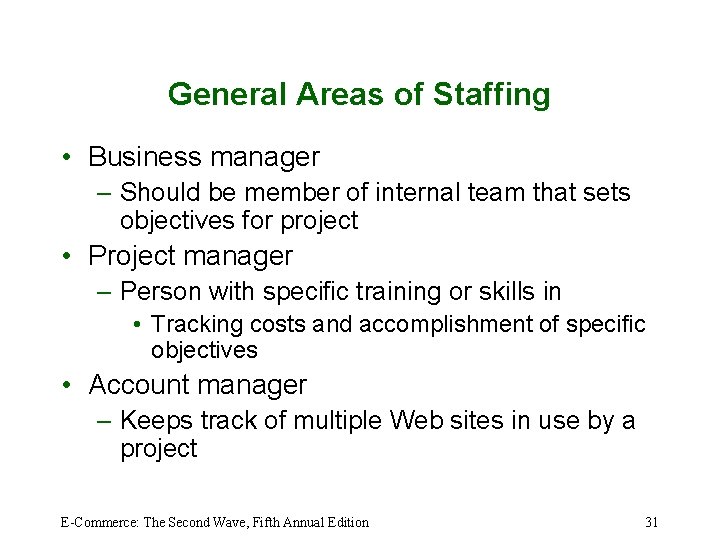 General Areas of Staffing

• Business manager
– Should be member of internal team that sets objectives for project
• Project manager
– Person with specific training or skills in
• Tracking costs and accomplishment of specific objectives
• Account manager
– Keeps track of multiple Web sites in use by a project

E-Commerce: The Second Wave, Fifth Annual Edition

31